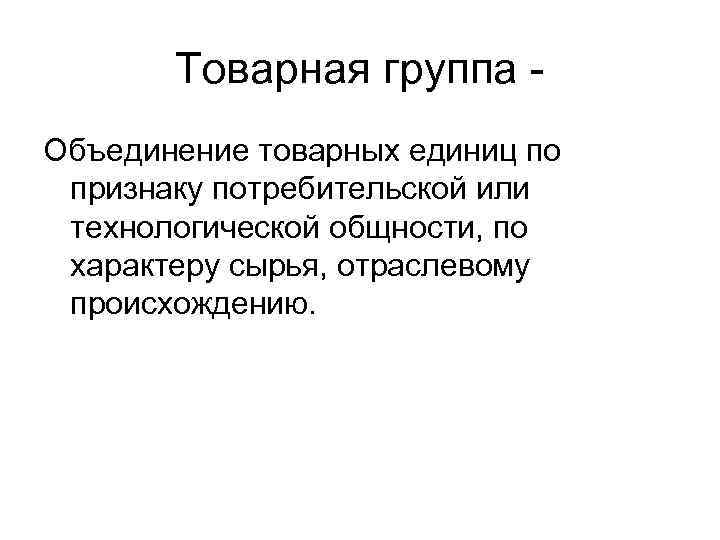 Товарная группа -

Объединение товарных единиц по признаку потребительской или технологической общности, по характеру сырья, отраслевому происхождению.